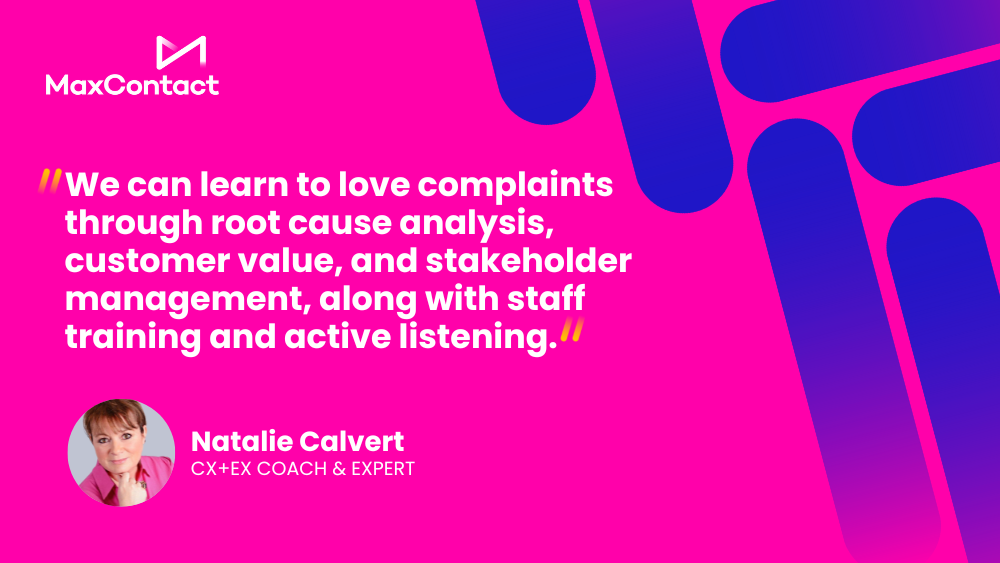 MaxContact

"We can learn to love complaints through root cause analysis, customer value, and stakeholder management, along with staff training and active listening."

Natalie Calvert
CX+EX COACH & EXPERT